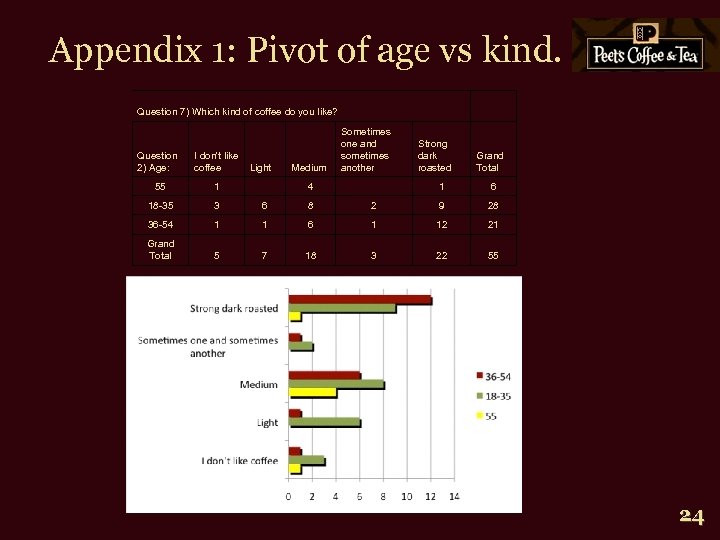 Appendix 1: Pivot of age vs kind.

Peet's Coffee & Tea

| Question 7) Which kind of coffee do you like? | | | | | | |
|---|---|---|---|---|---|---|
| Question 2) Age: | I don't like coffee | Light | Medium | Sometimes one and sometimes another | Strong dark roasted | Grand Total |
| 55 | 1 | | 4 | | 1 | 6 |
| 18-35 | 3 | 6 | 8 | 2 | 9 | 28 |
| 36-54 | 1 | 1 | 6 | 1 | 12 | 21 |
| Grand Total | 5 | 7 | 18 | 3 | 22 | 55 |

Strong dark roasted
Sometimes one and sometimes another
Medium
Light
I don't like coffee

0 2 4 6 8 10 12 14

36-54
18-35
55

24